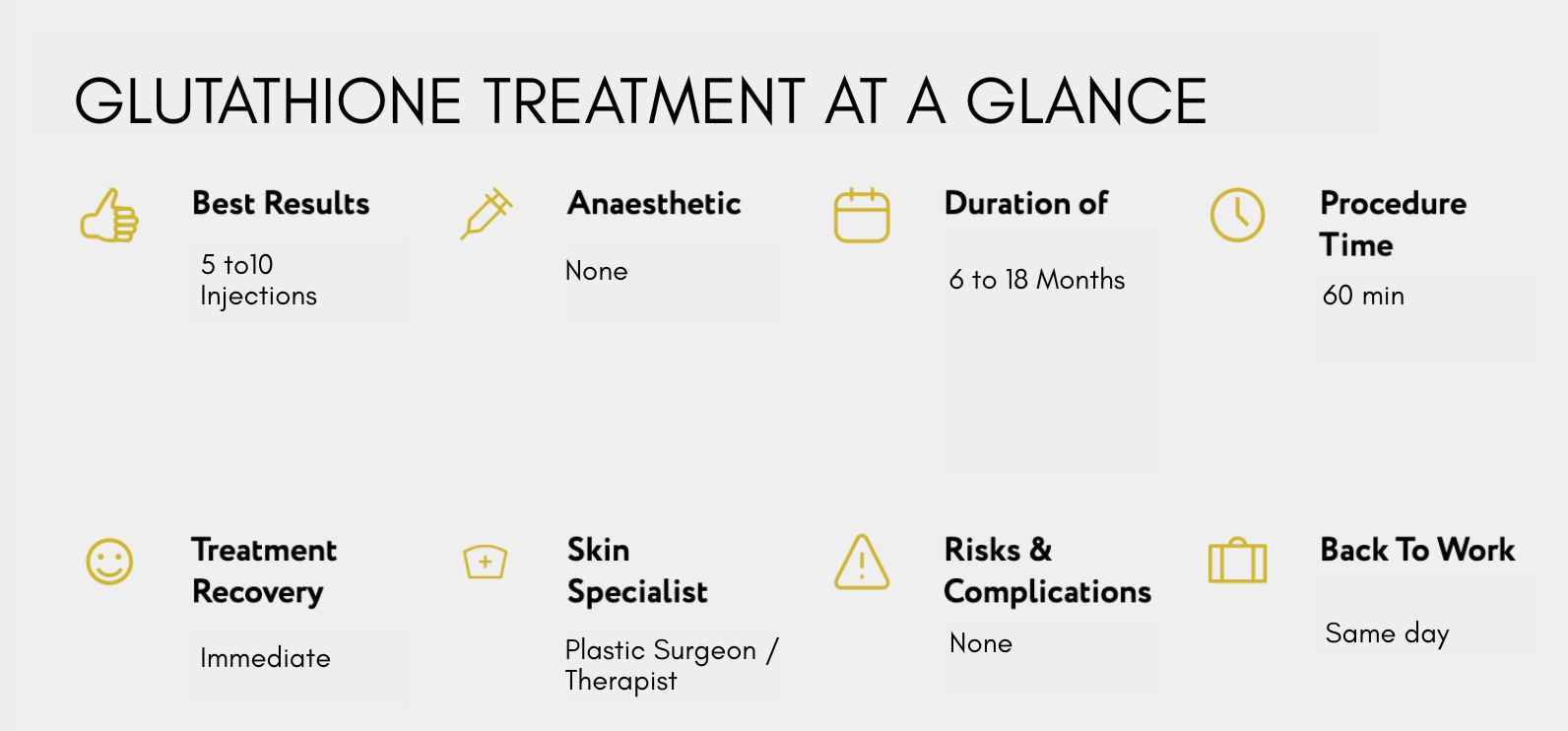 GLUTATHIONE TREATMENT AT A GLANCE

Best Results

5 to10 Injections

Anaesthetic

None

Duration of

6 to 18 Months

Procedure Time

60 min

Treatment Recovery

Immediate

Skin Specialist

Plastic Surgeon / Therapist

Risks & Complications

None

Back To Work

Same day